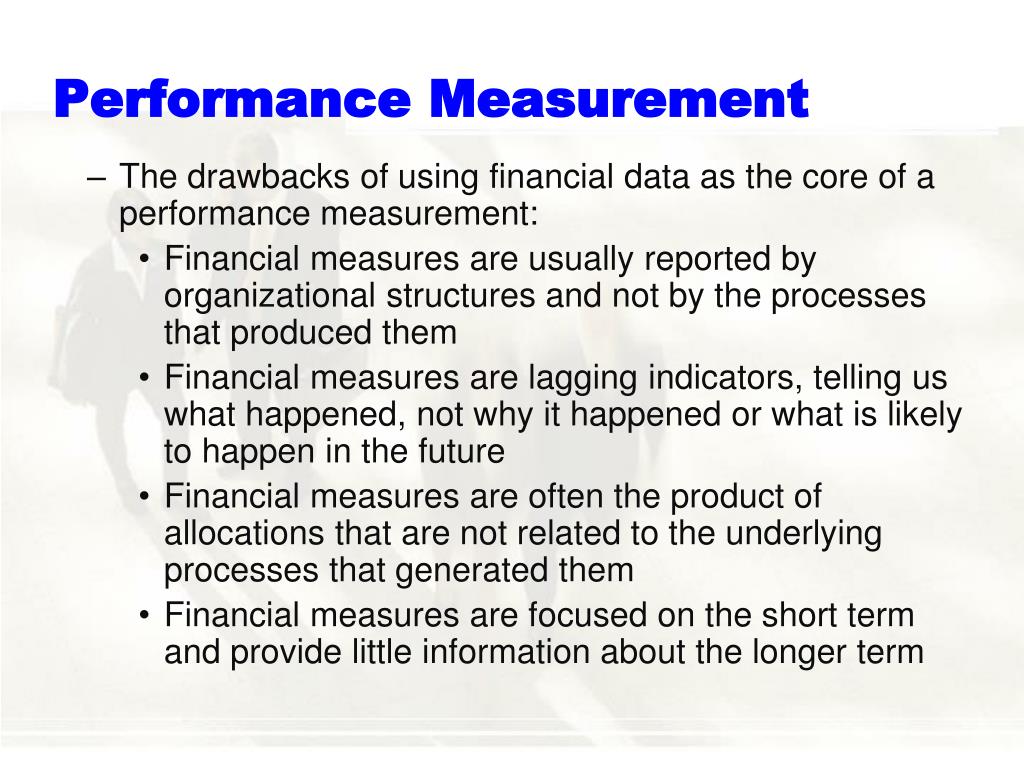 Performance Measurement

– The drawbacks of using financial data as the core of a performance measurement:

• Financial measures are usually reported by organizational structures and not by the processes that produced them

• Financial measures are lagging indicators, telling us what happened, not why it happened or what is likely to happen in the future

• Financial measures are often the product of allocations that are not related to the underlying processes that generated them

• Financial measures are focused on the short term and provide little information about the longer term